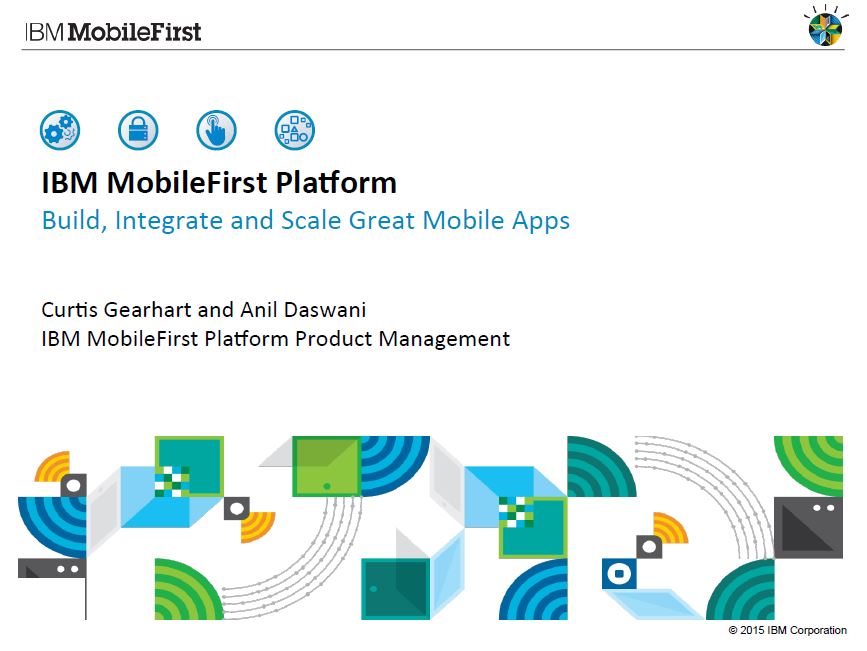 IBM MobileFirst

IBM MobileFirst Platform
Build, Integrate and Scale Great Mobile Apps

Curtis Gearhart and Anil Daswani
IBM MobileFirst Platform Product Management

© 2015 IBM Corporation